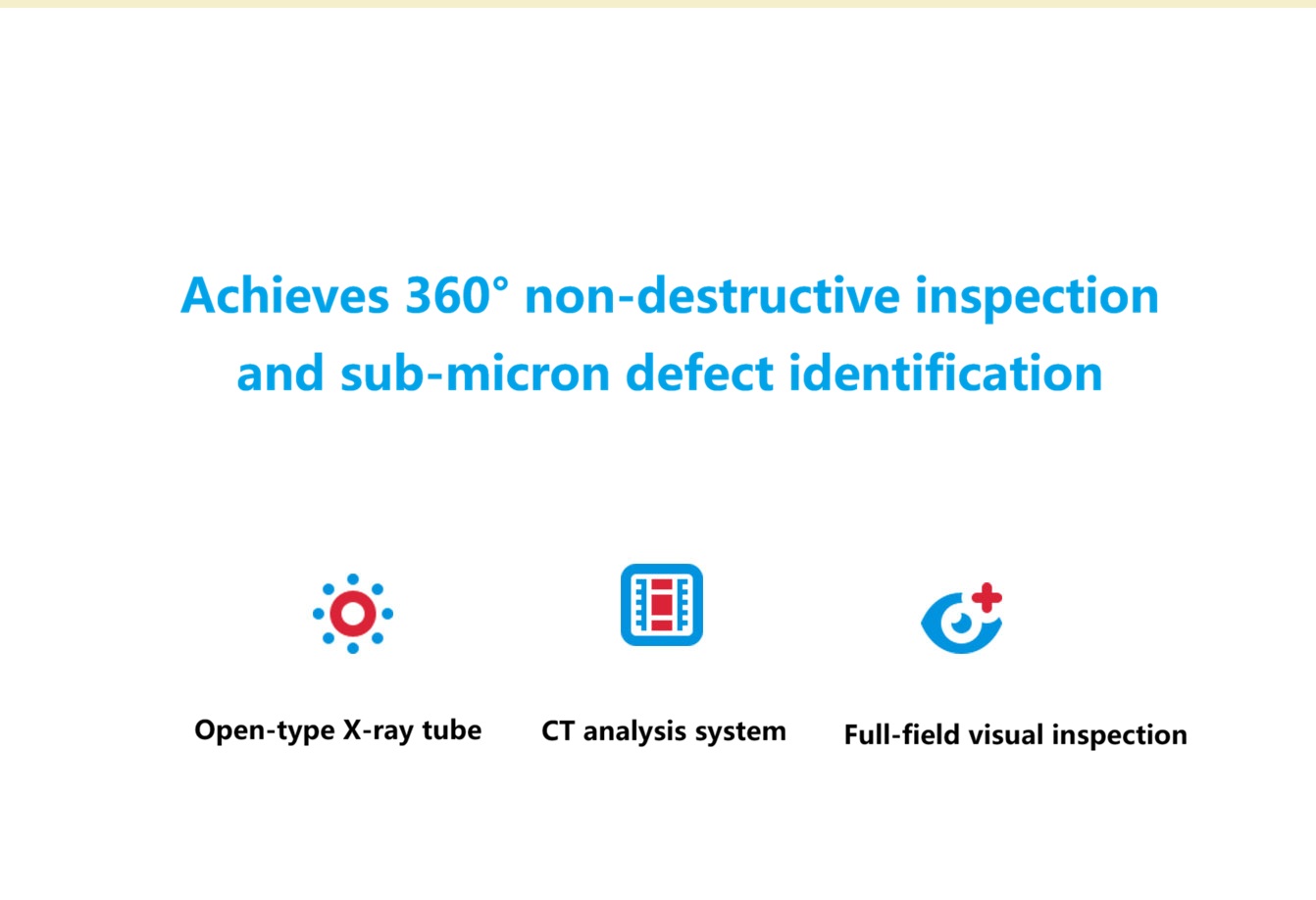 Achieves 360° non-destructive inspection and sub-micron defect identification

Open-type X-ray tube

CT analysis system

Full-field visual inspection